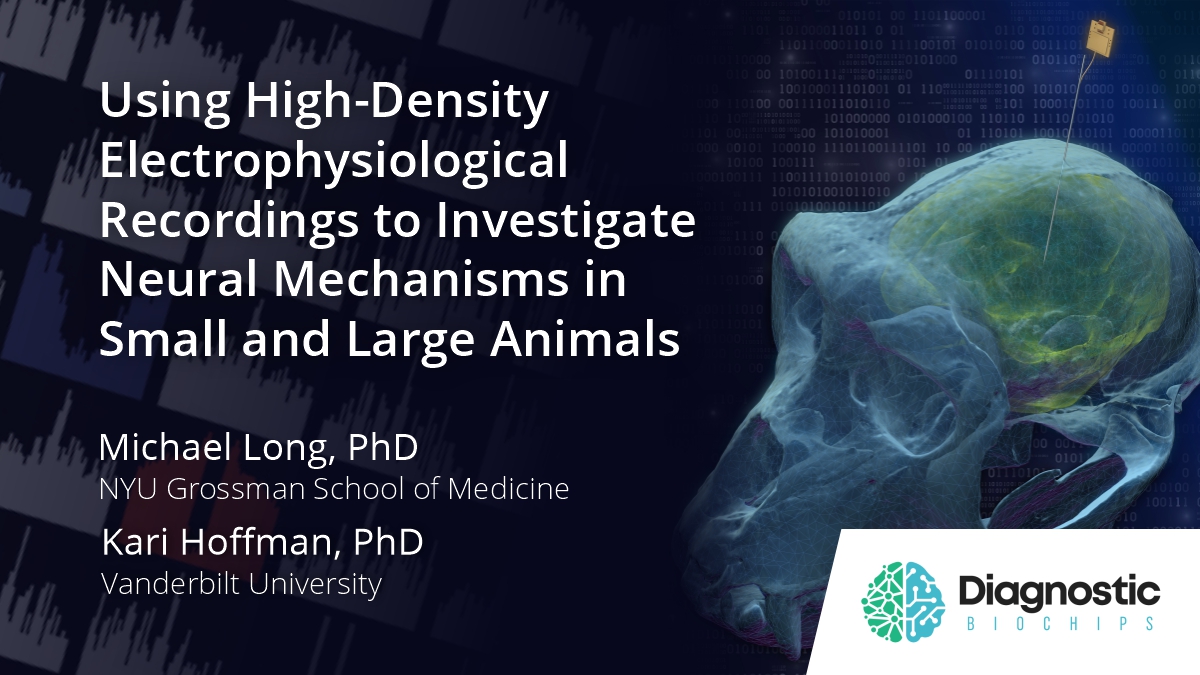 Using High-Density Electrophysiological Recordings to Investigate Neural Mechanisms in Small and Large Animals

Michael Long, PhD
NYU Grossman School of Medicine

Kari Hoffman, PhD
Vanderbilt University

Diagnostic
BIOCHIPS